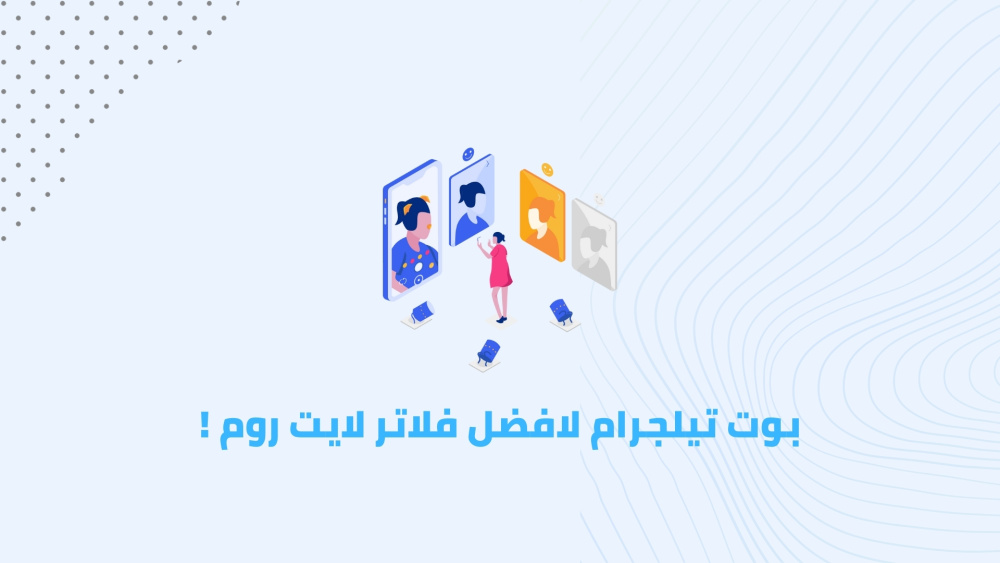 بوت تيلجرام لافضل فلاتر لايت روم !